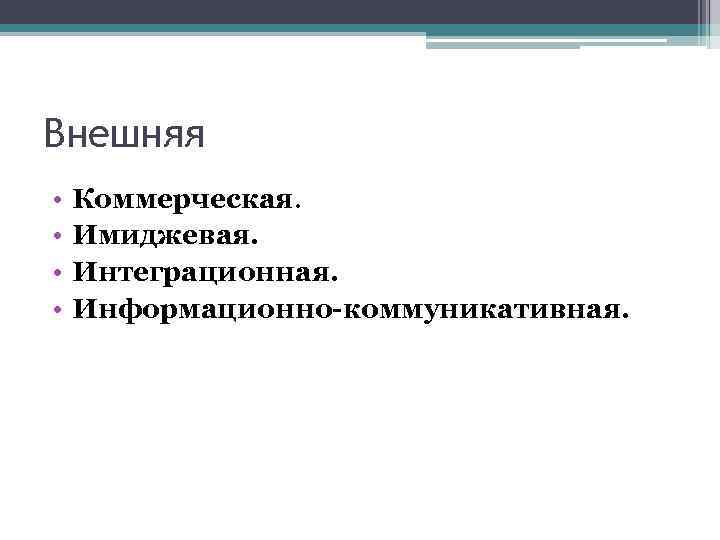 Внешняя

• Коммерческая.
• Имиджевая.
• Интеграционная.
• Информационно-коммуникативная.